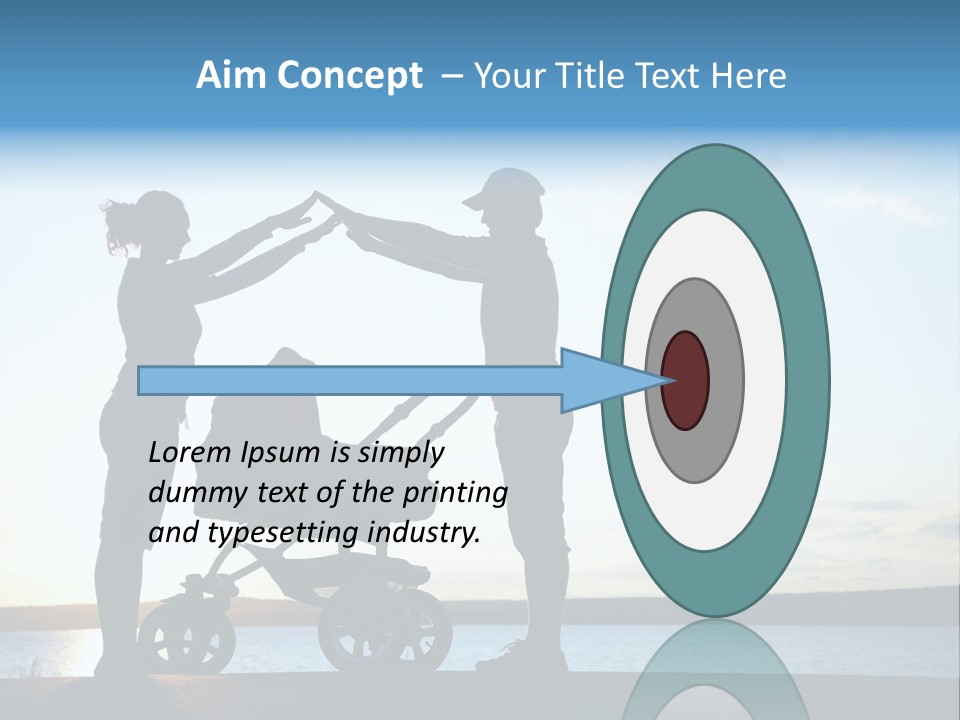 Aim Concept – Your Title Text Here

Lorem Ipsum is simply dummy text of the printing and typesetting industry.